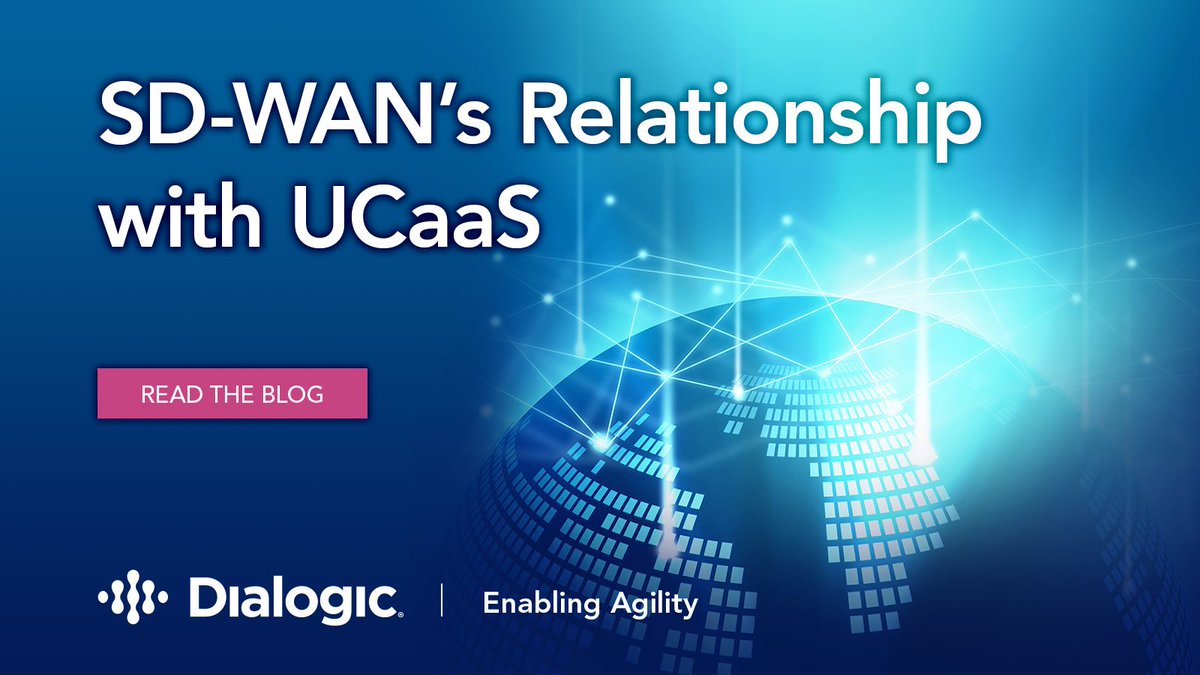 SD-WAN's Relationship with UCaaS

READ THE BLOG

Dialogic. | Enabling Agility